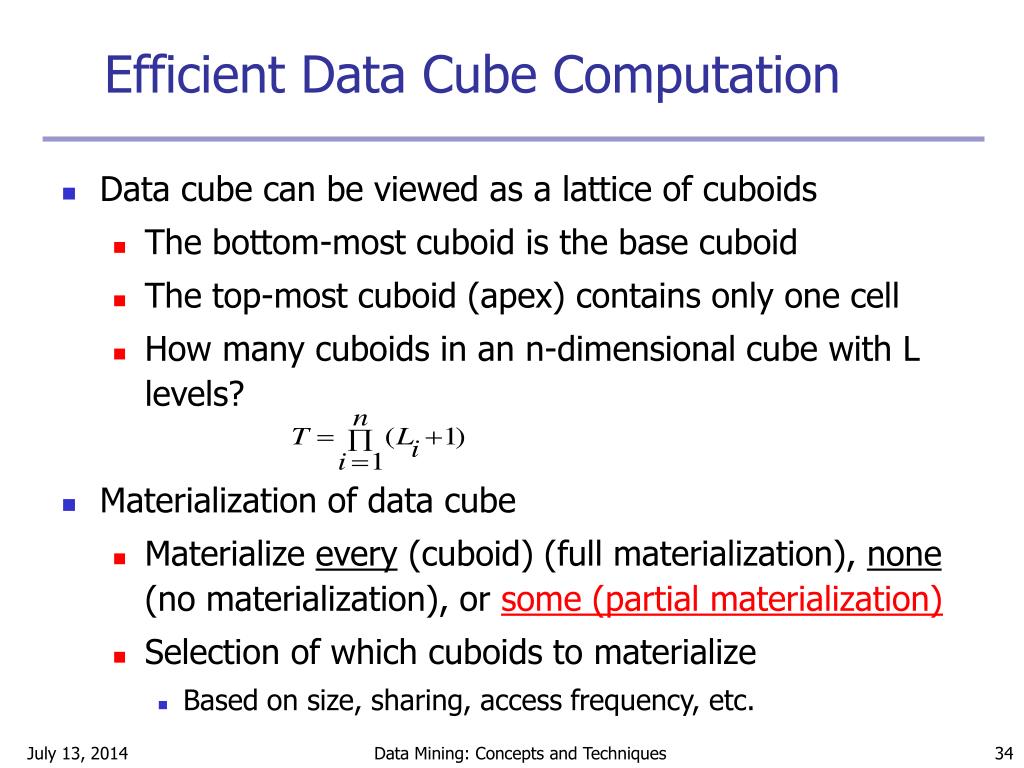 Efficient Data Cube Computation

Data cube can be viewed as a lattice of cuboids

The bottom-most cuboid is the base cuboid

The top-most cuboid (apex) contains only one cell

How many cuboids in an n-dimensional cube with L levels?

$T = \prod_{i=1}^{n} (L_i + 1)$

Materialization of data cube

Materialize every (cuboid) (full materialization), none (no materialization), or some (partial materialization)

Selection of which cuboids to materialize

Based on size, sharing, access frequency, etc.

July 13, 2014 Data Mining: Concepts and Techniques 34